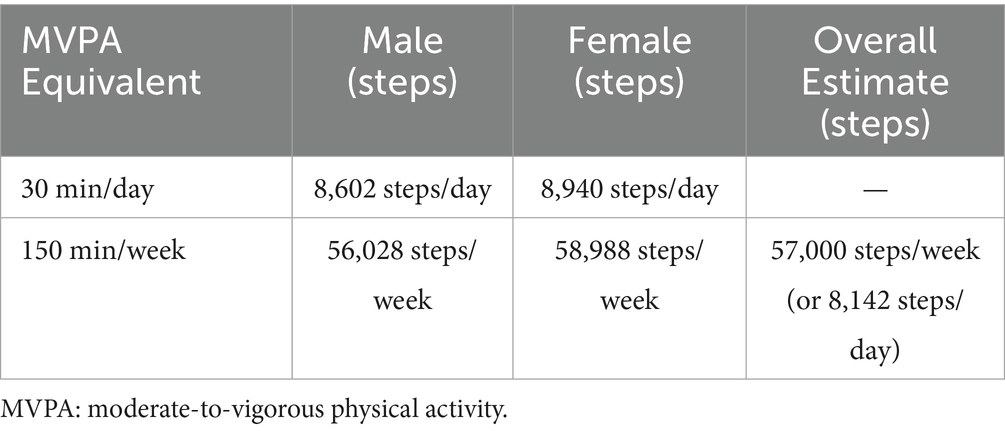 | MVPA Equivalent | Male (steps) | Female (steps) | Overall Estimate (steps) |
|---|---|---|---|
| 30 min/day | 8,602 steps/day | 8,940 steps/day | — |
| 150 min/week | 56,028 steps/week | 58,988 steps/week | 57,000 steps/week (or 8,142 steps/day) |

MVPA: moderate-to-vigorous physical activity.